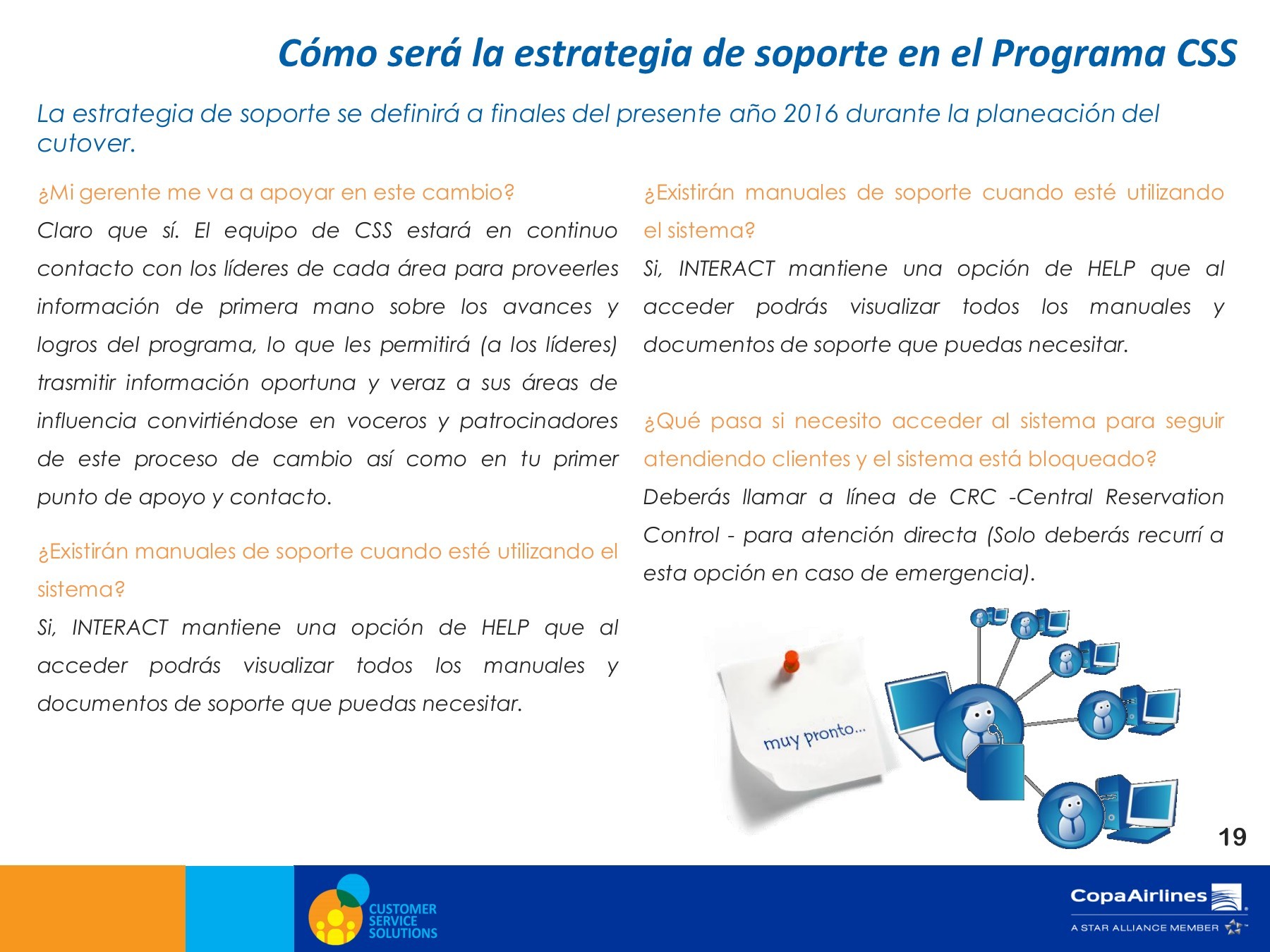 Cómo será la estrategia de soporte en el Programa CSS

La estrategia de soporte se definirá a finales del presente año 2016 durante la planeación del cutover.

¿Mi gerente me va a apoyar en este cambio?

Claro que sí. El equipo de CSS estará en continuo contacto con los líderes de cada área para proveerles información de primera mano sobre los avances y logros del programa, lo que les permitirá (a los líderes) trasmitir información oportuna y veraz a sus áreas de influencia convirtiéndose en voceros y patrocinadores de este proceso de cambio así como en tu primer punto de apoyo y contacto.

¿Existirán manuales de soporte cuando esté utilizando el sistema?

Si, INTERACT mantiene una opción de HELP que al acceder podrás visualizar todos los manuales y documentos de soporte que puedas necesitar.

¿Existirán manuales de soporte cuando esté utilizando el sistema?

Si, INTERACT mantiene una opción de HELP que al acceder podrás visualizar todos los manuales y documentos de soporte que puedas necesitar.

¿Qué pasa si necesito acceder al sistema para seguir atendiendo clientes y el sistema está bloqueado?

Deberás llamar a línea de CRC -Central Reservation Control - para atención directa (Solo deberás recurrí a esta opción en caso de emergencia).

muy pronto...

19

CUSTOMER SERVICE SOLUTIONS

CopaAirlines
A STAR ALLIANCE MEMBER